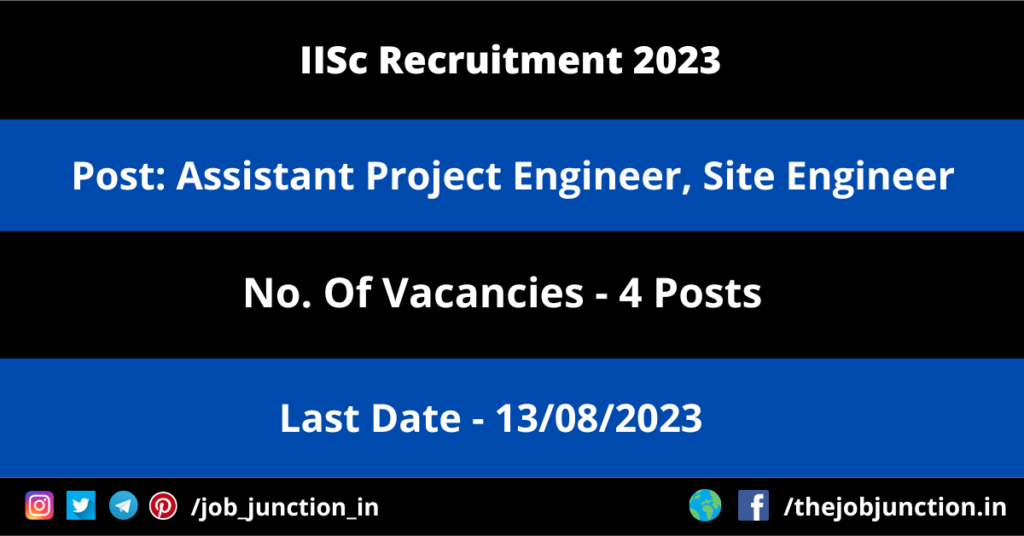 IISc Recruitment 2023

Post: Assistant Project Engineer, Site Engineer

No. Of Vacancies - 4 Posts

Last Date - 13/08/2023

/job_junction_in

/thejobjunction.in